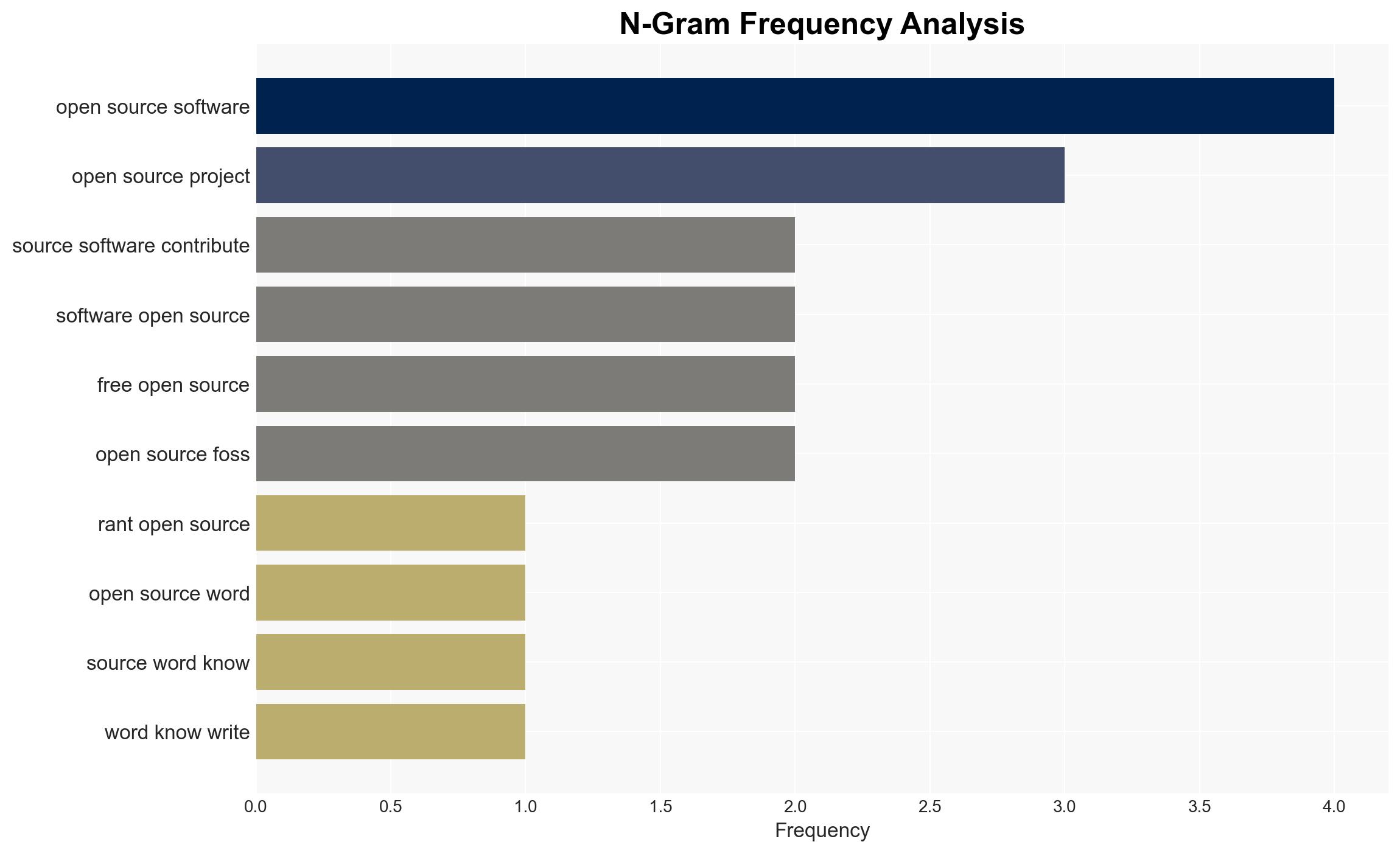 N-Gram Frequency Analysis

open source software
open source project
source software contribute
software open source
free open source
open source foss
rant open source
open source word
source word know
word know write

0.0
0.5
1.0
1.5
2.0
2.5
3.0
3.5
4.0

Frequency